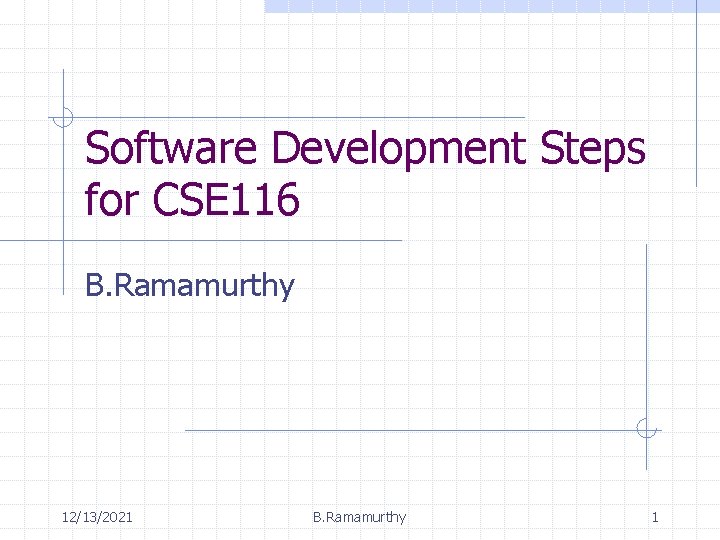 Software Development Steps for CSE116

B.Ramamurthy

12/13/2021 B.Ramamurthy 1